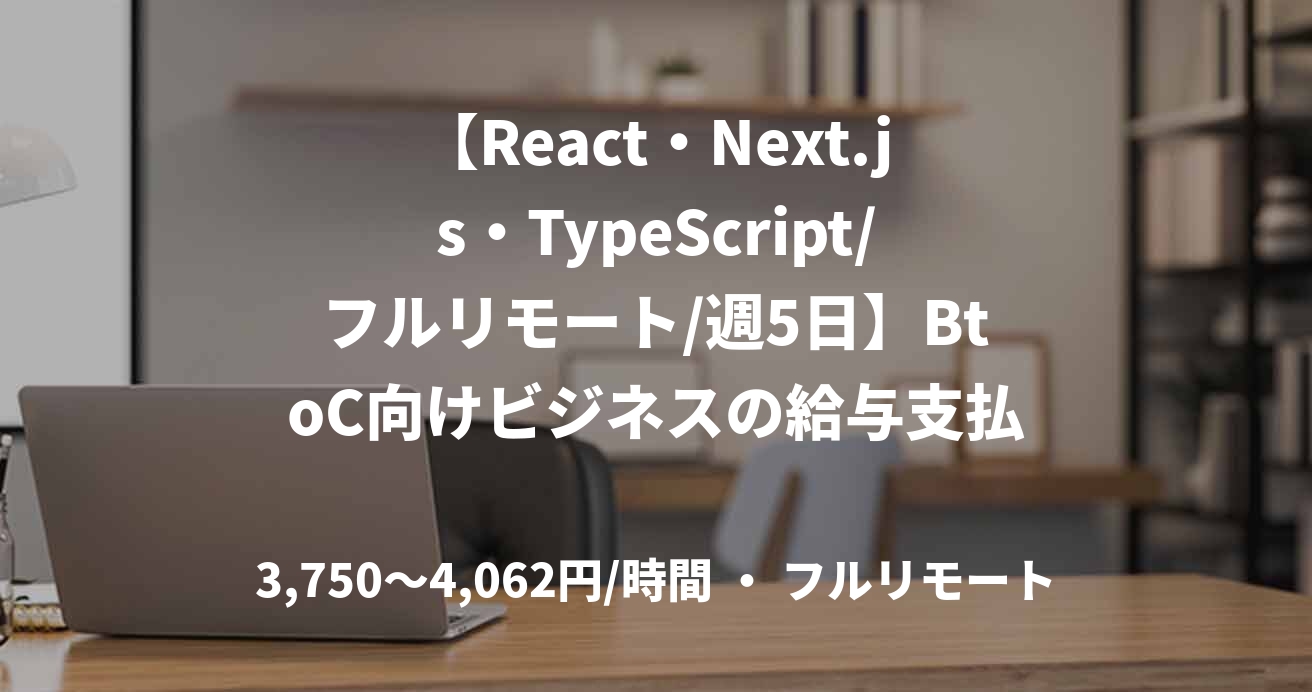 【React・Next.js・TypeScript/フルリモート/週5日】BtoC向けビジネスの給与支払

3,750〜4,062円/時間 ・ フルリモート